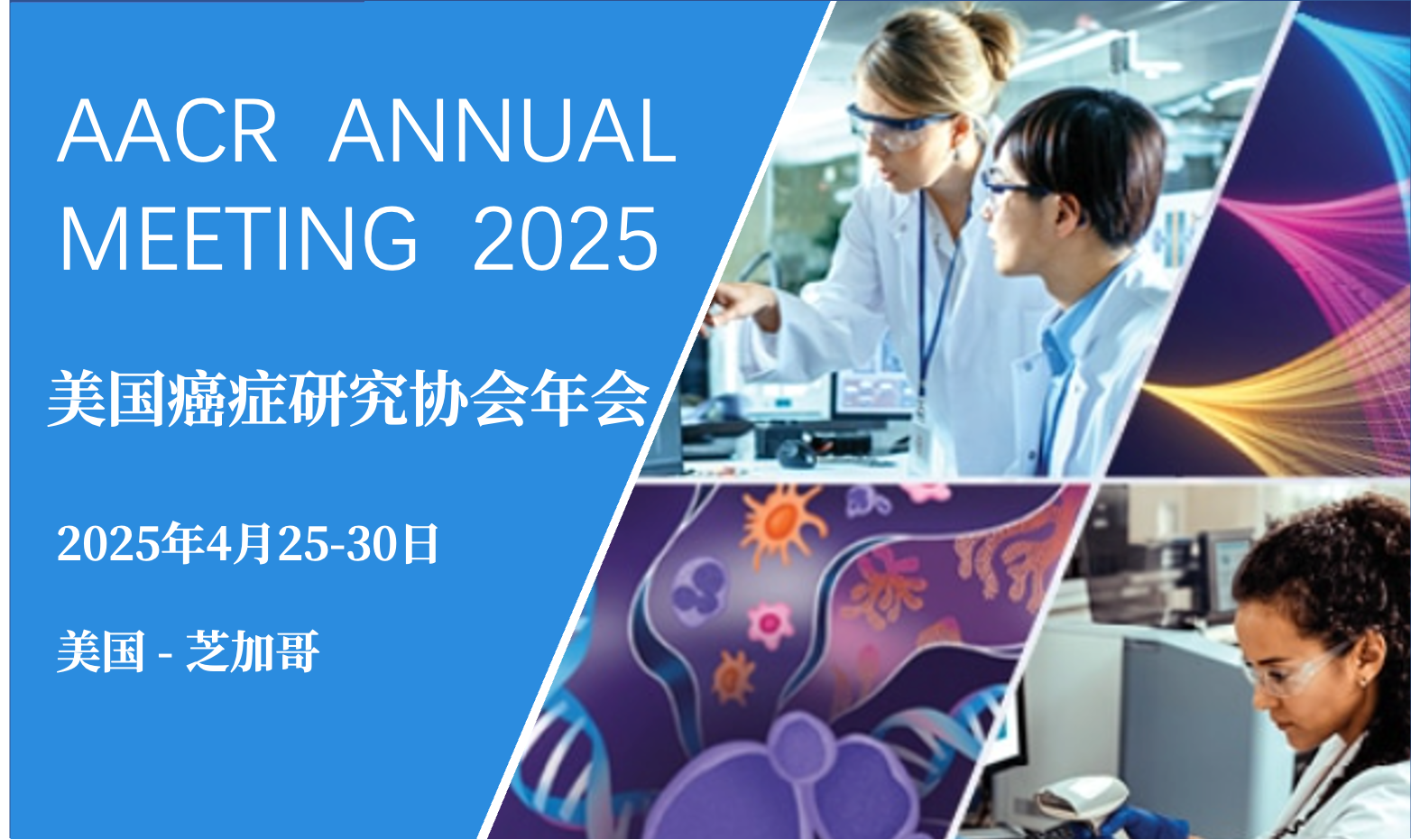 AACR ANNUAL MEETING 2025

美国癌症研究协会年会

2025年4月25-30日

美国 - 芝加哥